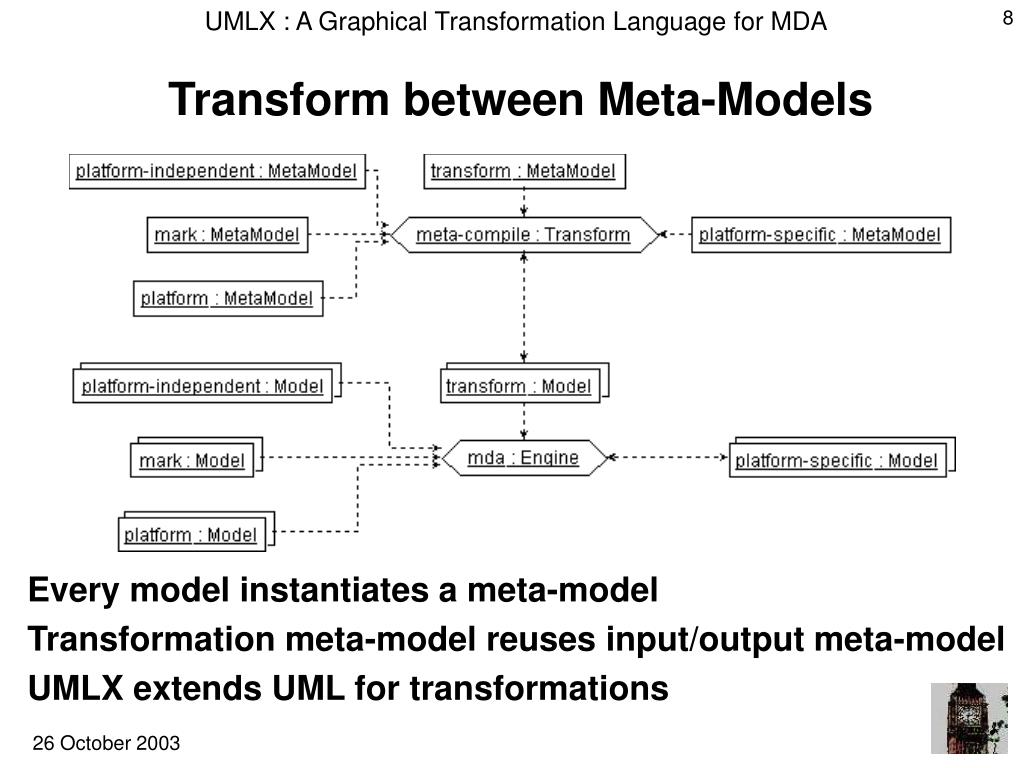 UMLX : A Graphical Transformation Language for MDA

8

Transform between Meta-Models

platform-independent : MetaModel

transform : MetaModel

mark : MetaModel

meta-compile : Transform

platform-specific : MetaModel

platform : MetaModel

platform-independent : Model

transform : Model

mark : Model

mda : Engine

platform-specific : Model

platform : Model

Every model instantiates a meta-model

Transformation meta-model reuses input/output meta-model

UMLX extends UML for transformations

26 October 2003